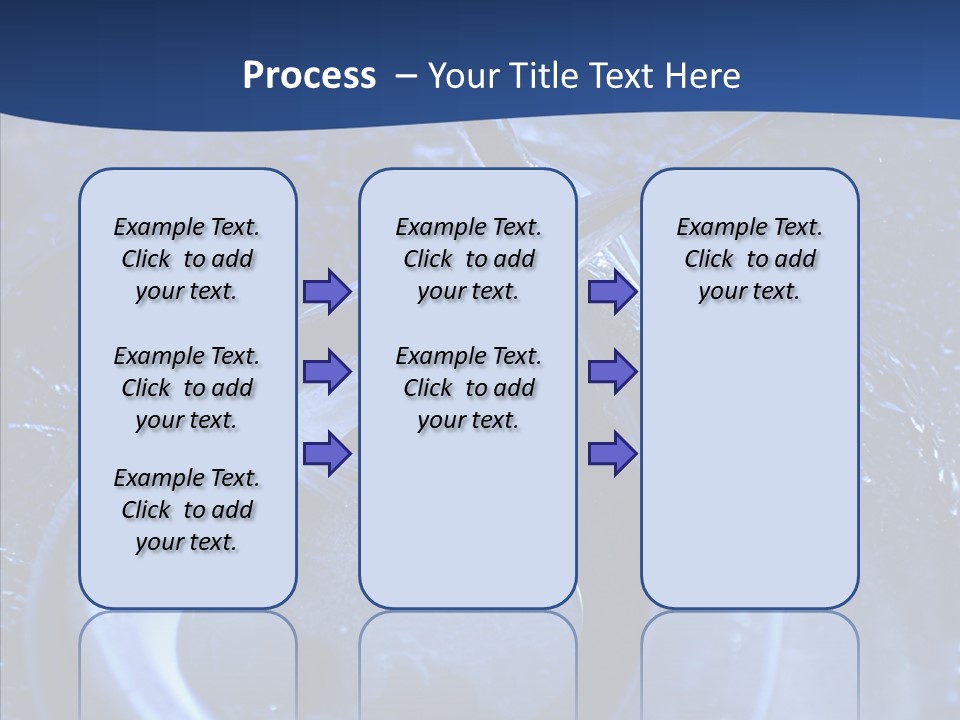 Process – Your Title Text Here

Example Text. Click to add your text.

Example Text. Click to add your text.

Example Text. Click to add your text.

Example Text. Click to add your text.

Example Text. Click to add your text.

Example Text. Click to add your text.